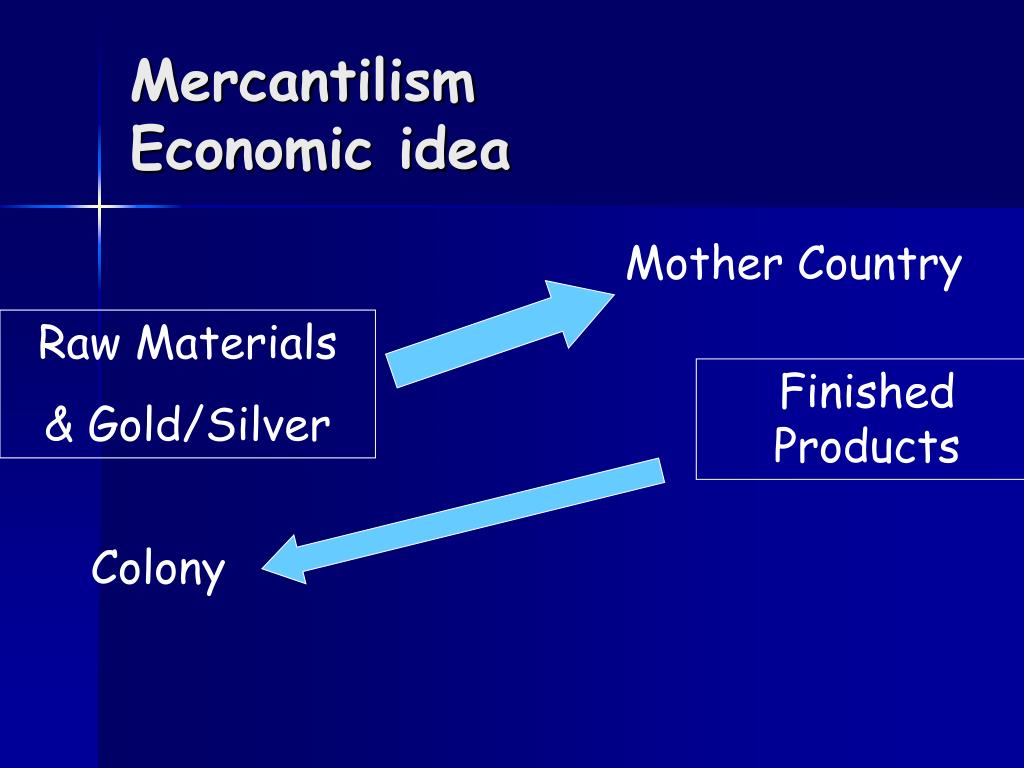 Mercantilism
Economic idea

Mother Country

Raw Materials
& Gold/Silver

Finished Products

Colony